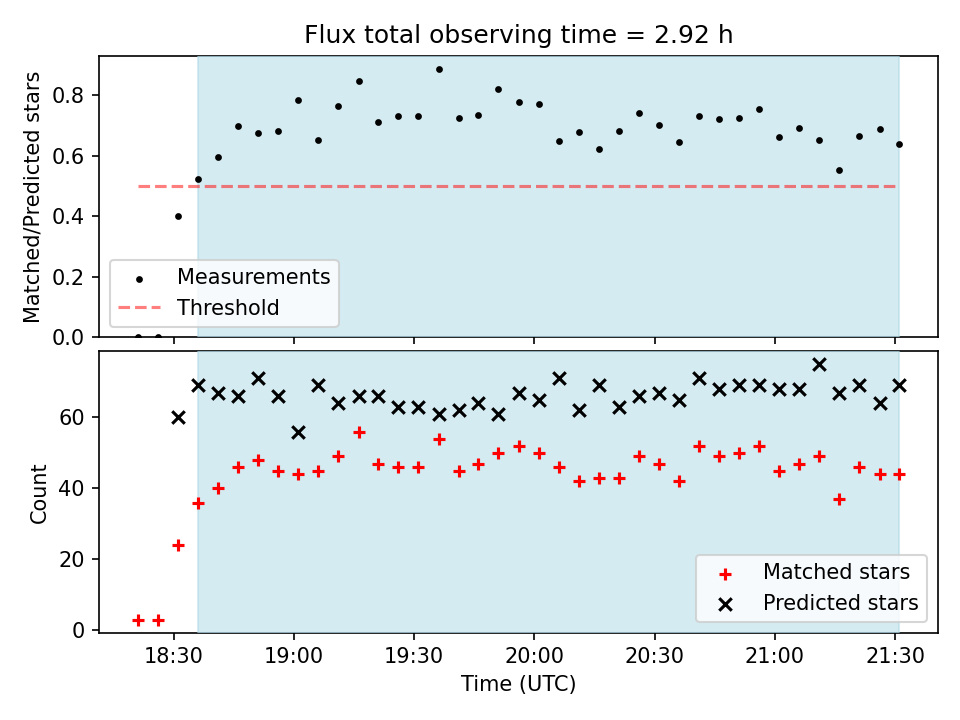 Flux total observing time = 2.92 h

Matched/Predicted stars

0.8
0.6
0.4
0.2
0.0

Measurements
Threshold

Count

60
40
20
0

Matched stars
Predicted stars

18:30
19:00
19:30
20:00
20:30
21:00
21:30

Time (UTC)